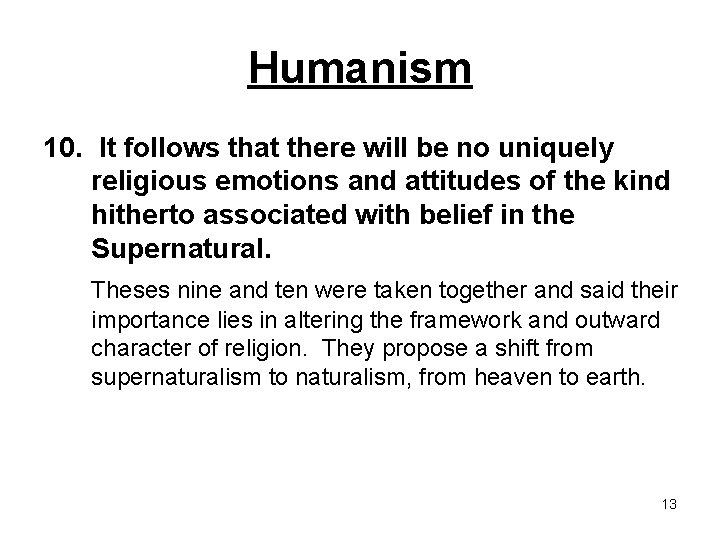 Humanism

10. It follows that there will be no uniquely religious emotions and attitudes of the kind hitherto associated with belief in the Supernatural.

Theses nine and ten were taken together and said their importance lies in altering the framework and outward character of religion. They propose a shift from supernaturalism to naturalism, from heaven to earth.

13